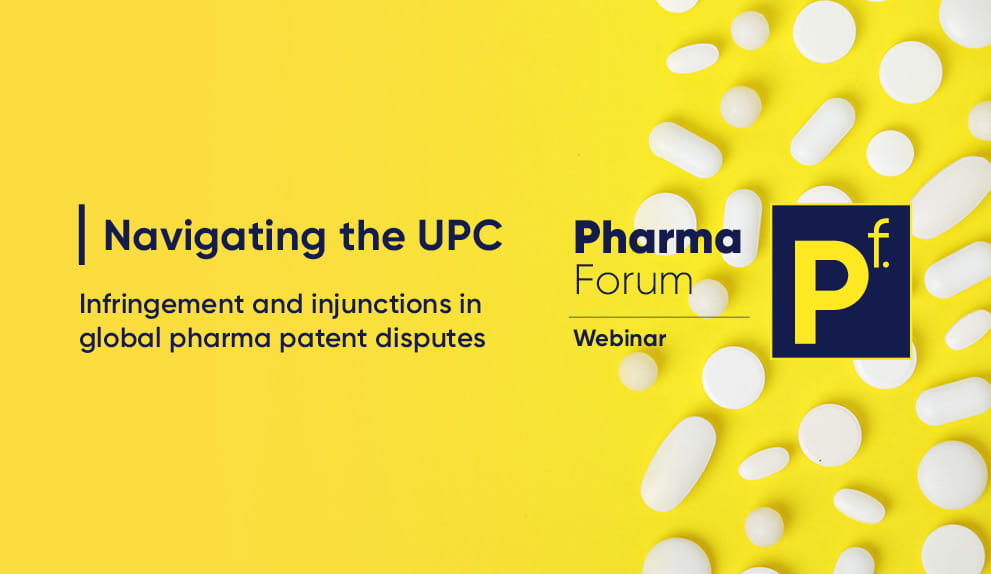 Navigating the UPC

Infringement and injunctions in global pharma patent disputes

Pharma
Forum

Webinar

Pf.